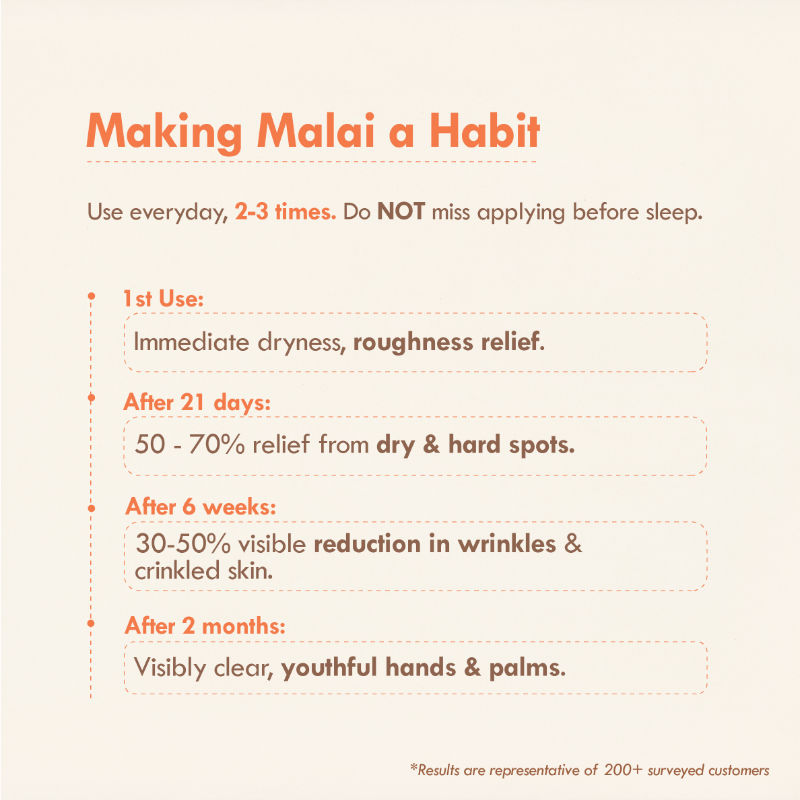 Making Malai a Habit

Use everyday, 2-3 times. Do NOT miss applying before sleep.

1st Use:
Immediate dryness, roughness relief.

After 21 days:
50 - 70% relief from dry & hard spots.

After 6 weeks:
30-50% visible reduction in wrinkles & crinkled skin.

After 2 months:
Visibly clear, youthful hands & palms.

*Results are representative of 200+ surveyed customers